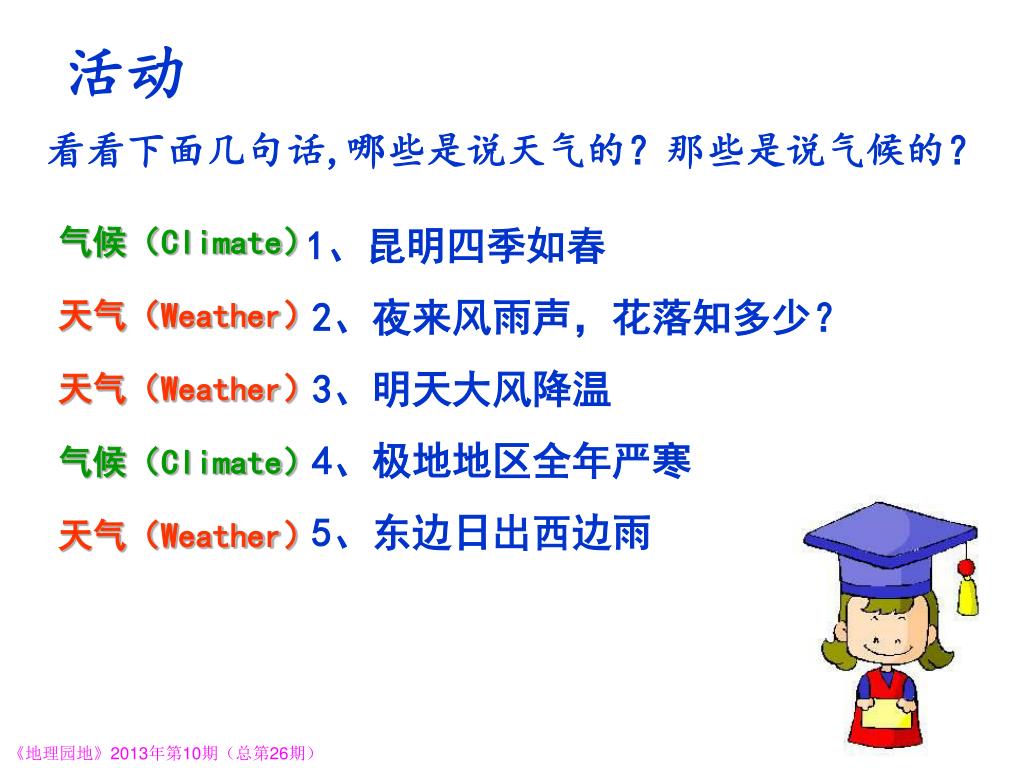 活动

看看下面几句话,哪些是说天气的？那些是说气候的？

气候（Climate）1、昆明四季如春

天气（Weather）2、夜来风雨声，花落知多少？

天气（Weather）3、明天大风降温

气候（Climate）4、极地地区全年严寒

天气（Weather）5、东边日出西边雨

《地理园地》2013年第10期（总第26期）